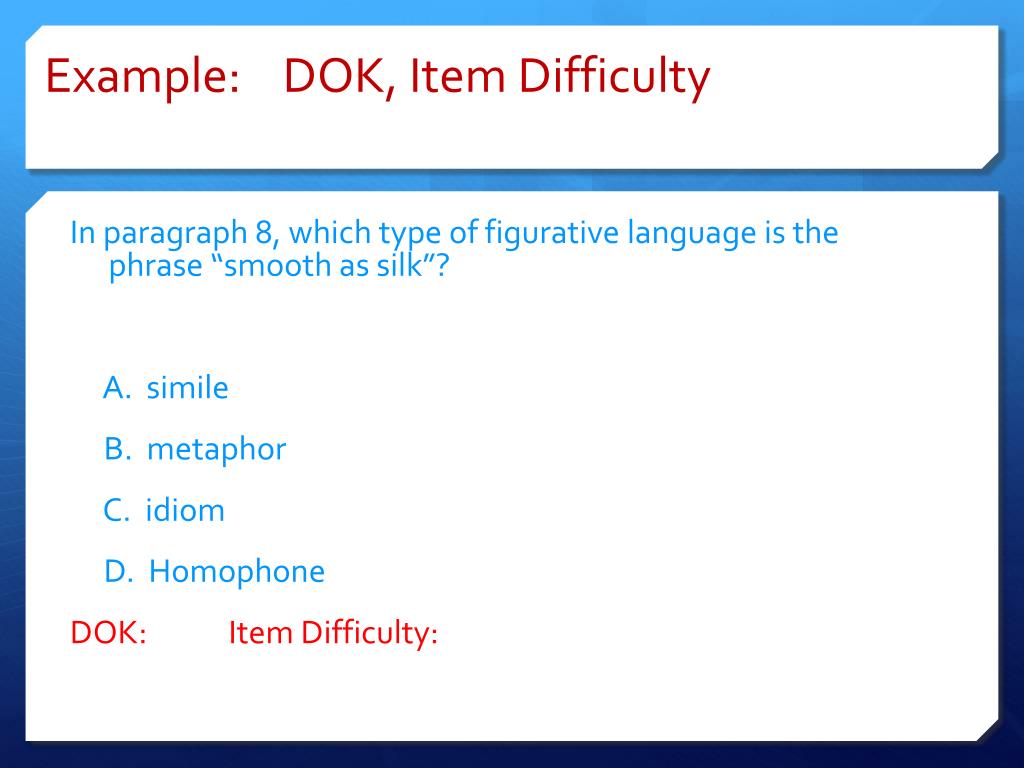 Example: DOK, Item Difficulty

In paragraph 8, which type of figurative language is the phrase “smooth as silk”?

A. simile

B. metaphor

C. idiom

D. Homophone

DOK: Item Difficulty: